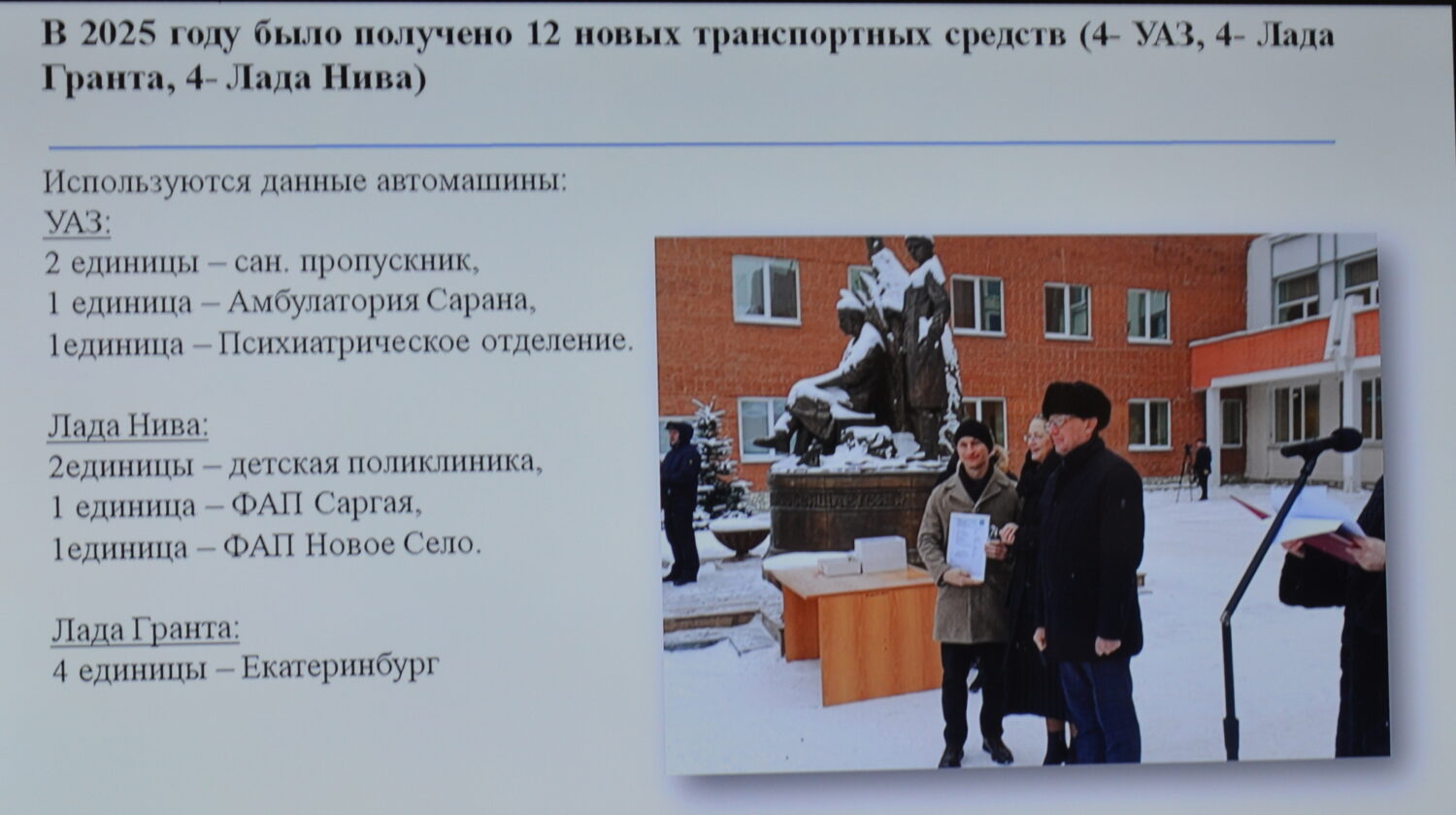 В 2025 году было получено 12 новых транспортных средств (4- УАЗ, 4- Лада Гранта, 4- Лада Нива)

Используются данные автомашины:
УАЗ:
2 единицы – сан. пропускник,
1 единица – Амбулатория Сарана,
1единица – Психиатрическое отделение.

Лада Нива:
2единицы – детская поликлиника,
1 единица – ФАП Саргая,
1единица – ФАП Новое Село.

Лада Гранта:
4 единицы – Екатеринбург